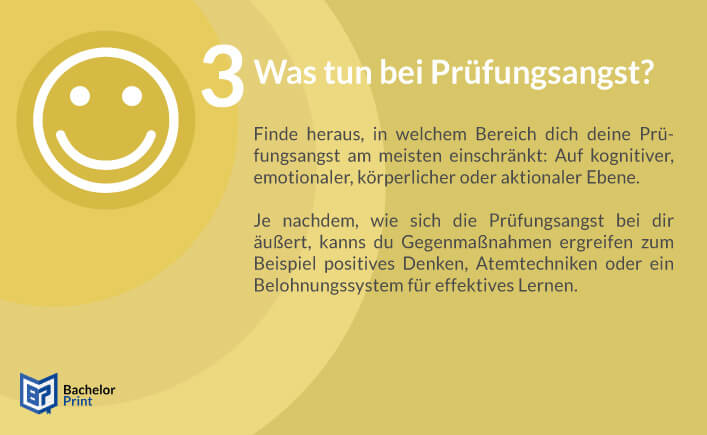 3 Was tun bei Prüfungsangst?

Finde heraus, in welchem Bereich dich deine Prüfungsangst am meisten einschränkt: Auf kognitiver, emotionaler, körperlicher oder aktionaler Ebene.

Je nachdem, wie sich die Prüfungsangst bei dir äußert, kanns du Gegenmaßnahmen ergreifen zum Beispiel positives Denken, Atemtechniken oder ein Belohnungssystem für effektives Lernen.

Bachelor Print